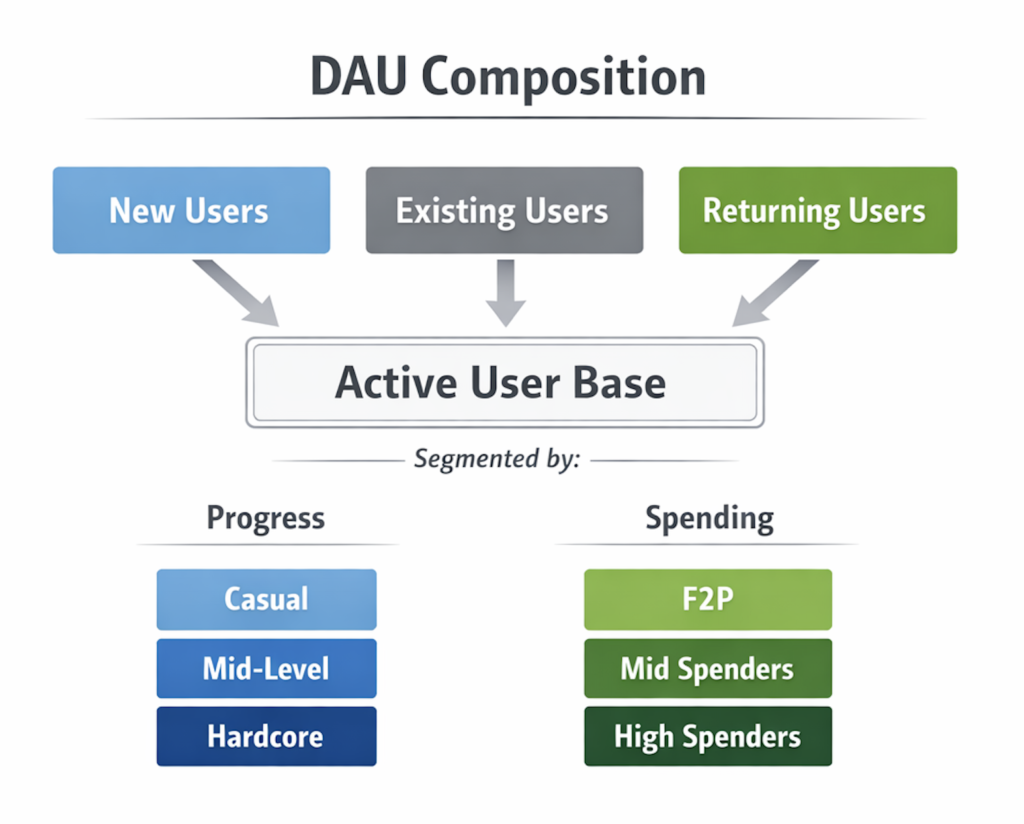 DAU Composition

New Users

Existing Users

Returning Users

Active User Base

Segmented by:

Progress

Casual

Mid-Level

Hardcore

Spending

F2P

Mid Spenders

High Spenders